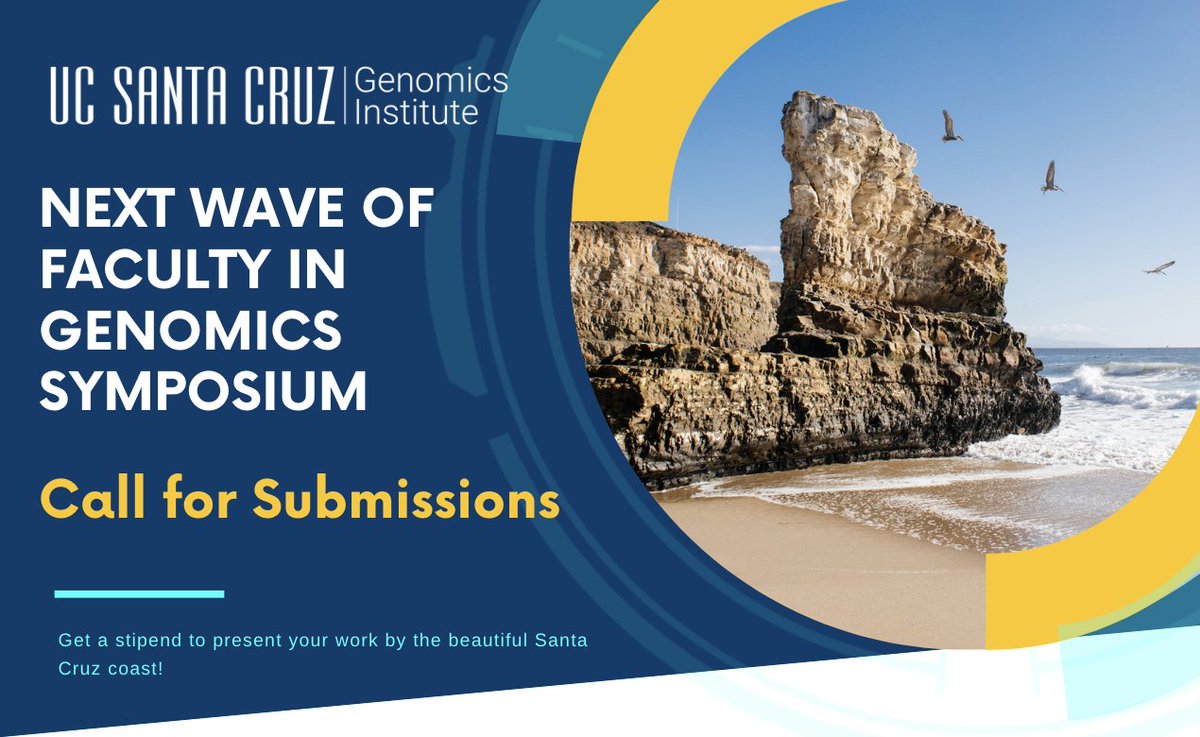 UC SANTA CRUZ | Genomics Institute

NEXT WAVE OF FACULTY IN GENOMICS SYMPOSIUM

Call for Submissions

Get a stipend to present your work by the beautiful Santa Cruz coast!